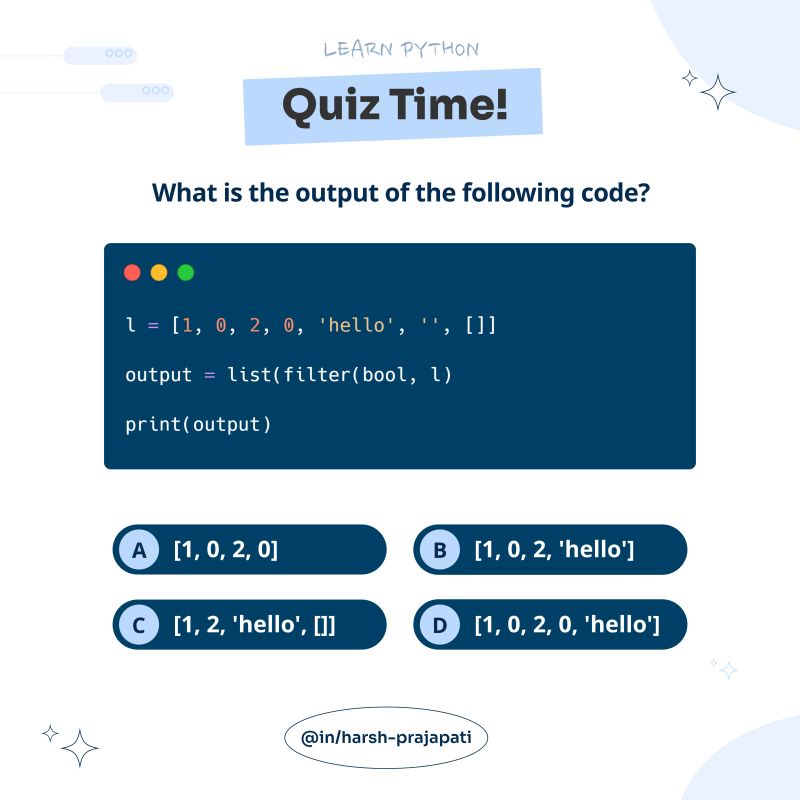 LEARN PYTHON

Quiz Time!

What is the output of the following code?

l = [1, 0, 2, 0, 'hello', '', []]

output = list(filter(bool, l)

print(output)

A [1, 0, 2, 0]

B [1, 0, 2, 'hello']

C [1, 2, 'hello', []]

D [1, 0, 2, 0, 'hello']

@in/harsh-prajapati